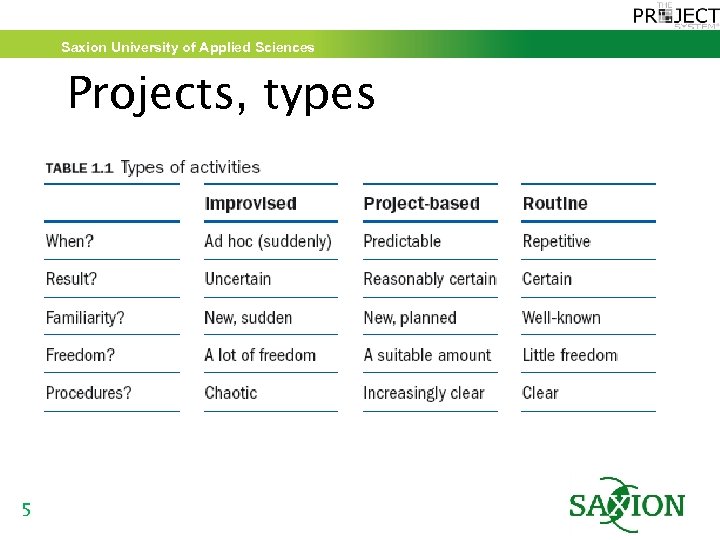 THE PROJECT SYSTEM

Saxion University of Applied Sciences

Projects, types

TABLE 1.1 Types of activities

| | Improvised | Project-based | Routine |
|---|---|---|---|
| When? | Ad hoc (suddenly) | Predictable | Repetitive |
| Result? | Uncertain | Reasonably certain | Certain |
| Familiarity? | New, sudden | New, planned | Well-known |
| Freedom? | A lot of freedom | A suitable amount | Little freedom |
| Procedures? | Chaotic | Increasingly clear | Clear |

5

SAXION